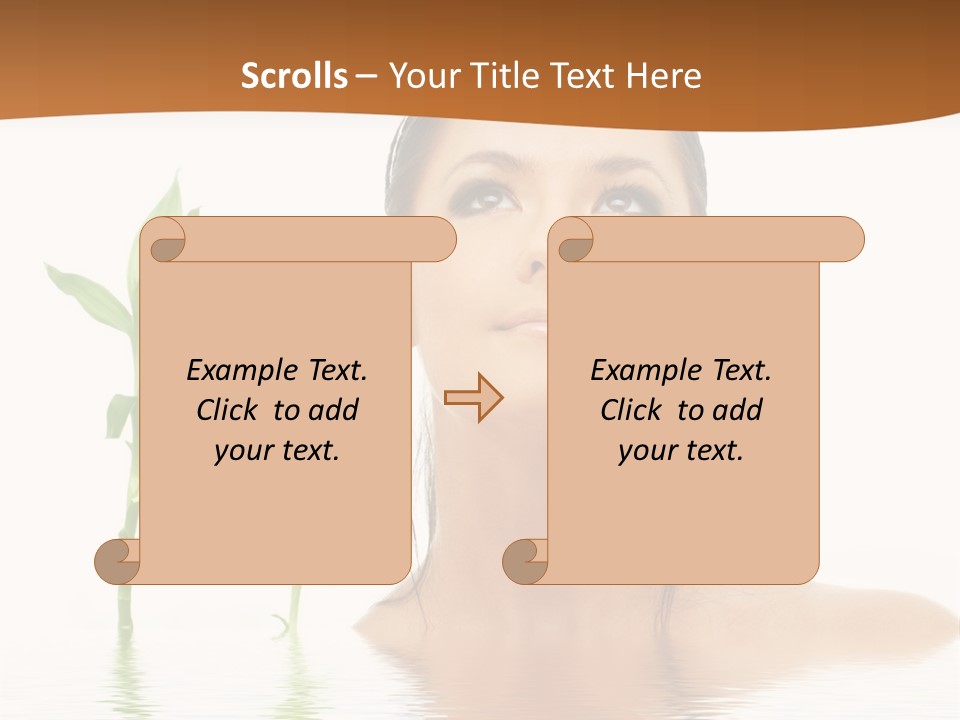 Scrolls – Your Title Text Here

Example Text. Click to add your text.

Example Text. Click to add your text.